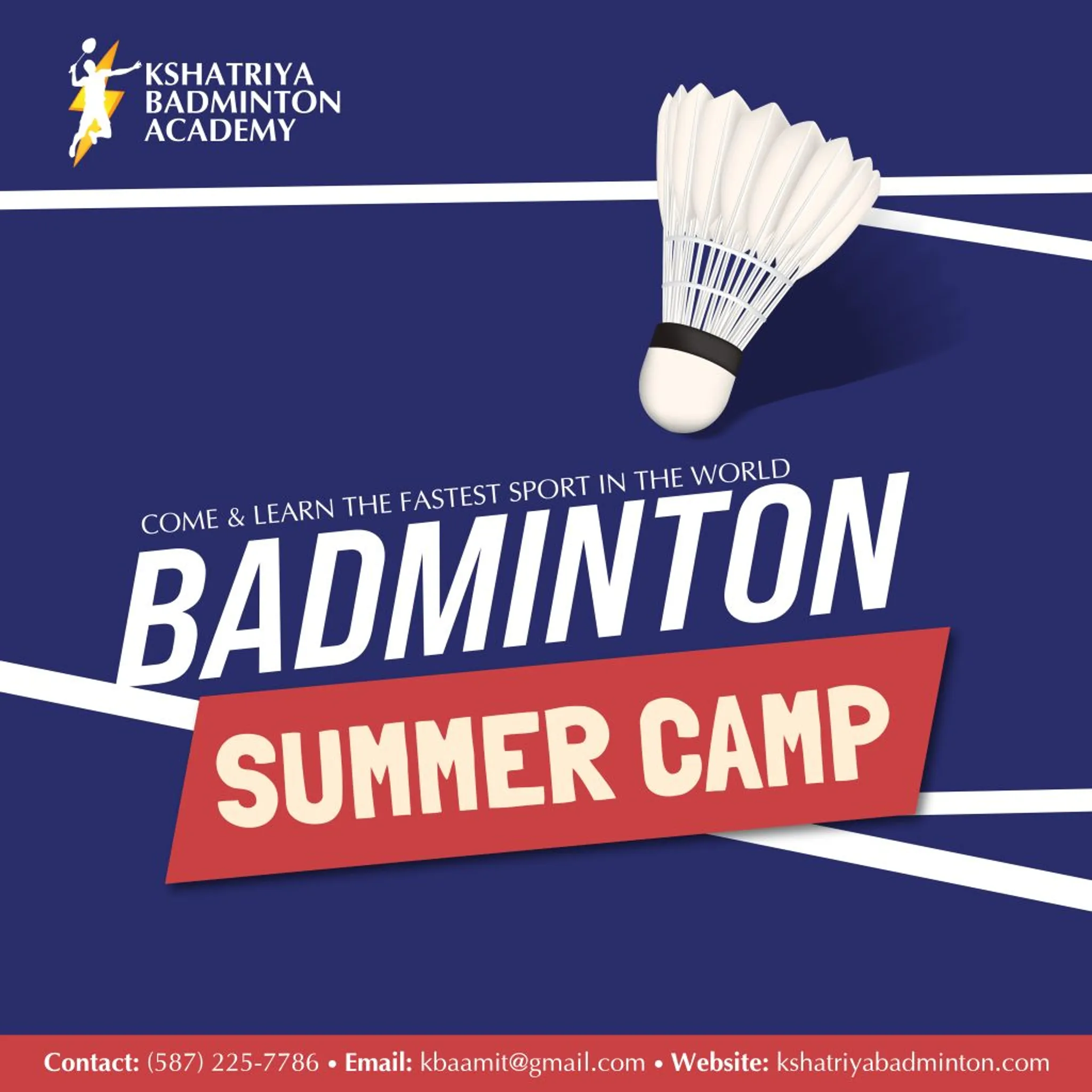 KSHATRIYA
BADMINTON
ACADEMY

COME & LEARN THE FASTEST SPORT IN THE WORLD

BADMINTON

SUMMER CAMP

Contact: (587) 225-7786 • Email: kbaamit@gmail.com • Website: kshatriyabadminton.com